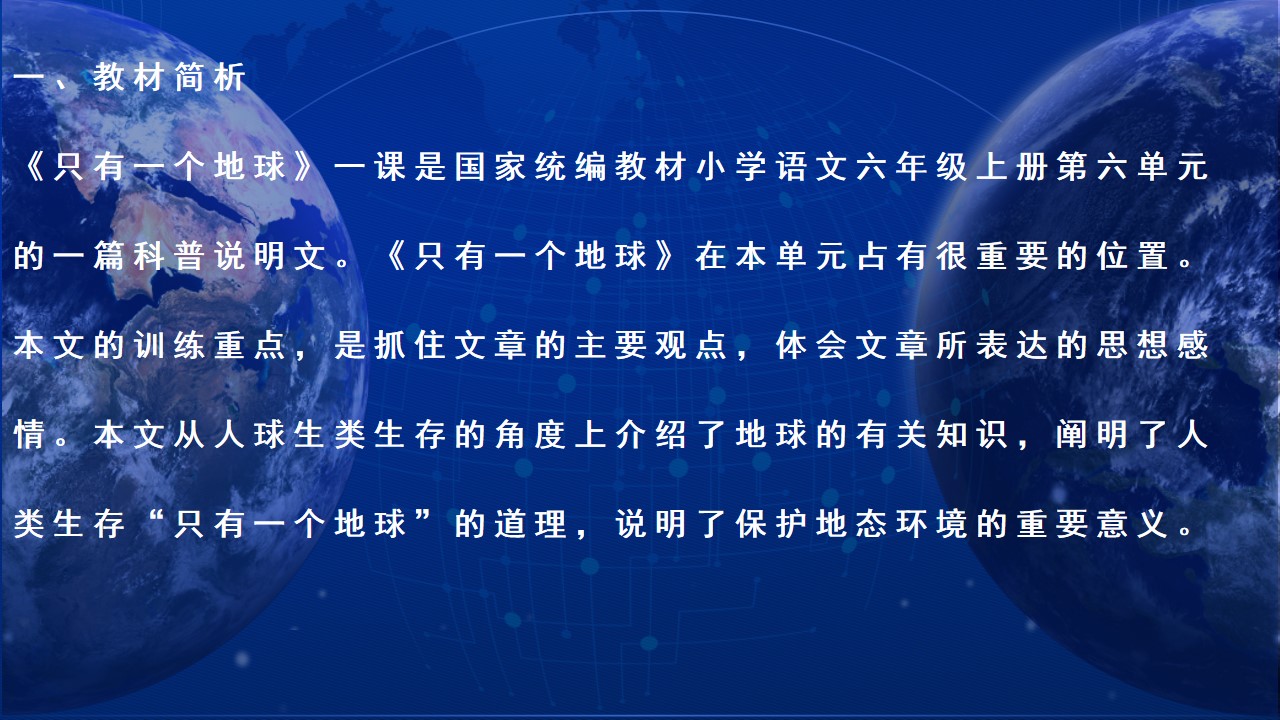 一、教材简析

《只有一个地球》一课是国家统编教材小学语文六年级上册第六单元的一篇科普说明文。《只有一个地球》在本单元占有很重要的位置。本文的训练重点，是抓住文章的主要观点，体会文章所表达的思想感情。本文从人球生类生存的角度上介绍了地球的有关知识，阐明了人类生存“只有一个地球”的道理，说明了保护地态环境的重要意义。